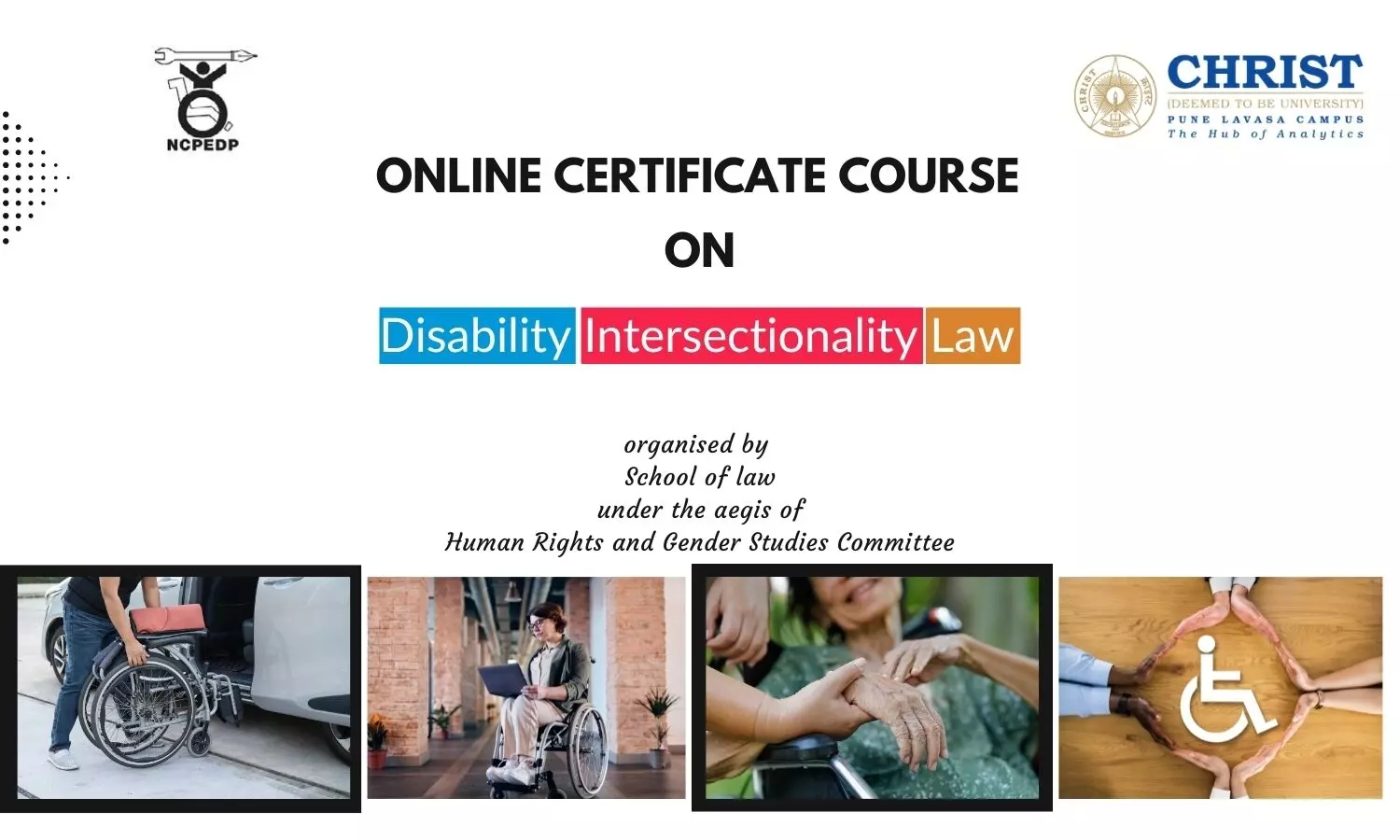 NCPEDP

CHRIST
(DEEMED TO BE UNIVERSITY)
PUNE LAVASA CAMPUS
The Hub of Analytics

ONLINE CERTIFICATE COURSE
ON

Disability Intersectionality Law

organised by
School of law
under the aegis of
Human Rights and Gender Studies Committee